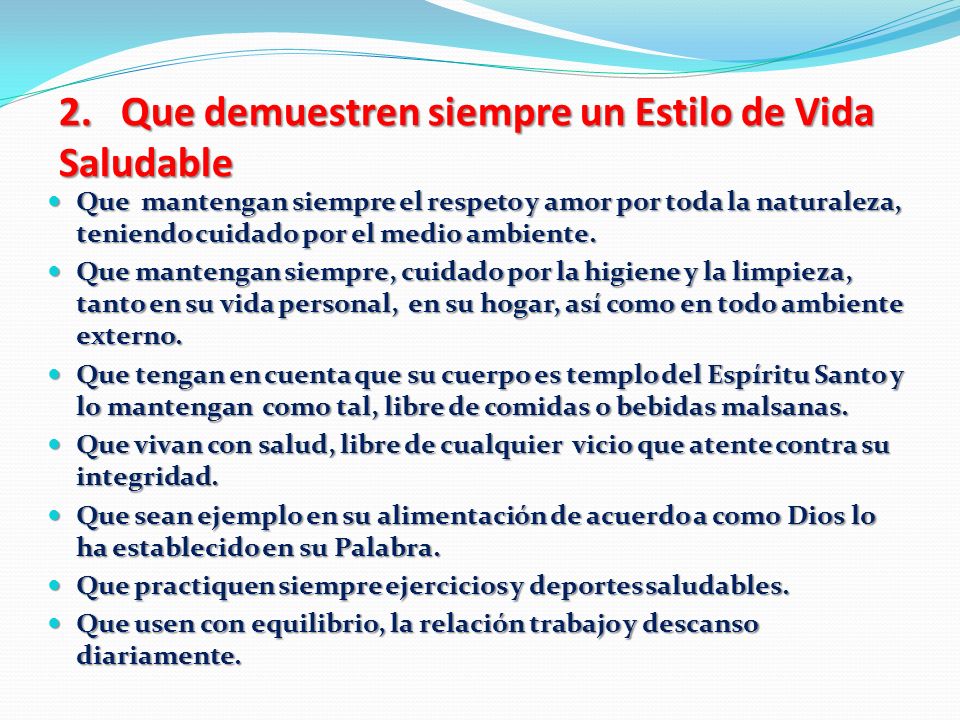 2. Que demuestren siempre un Estilo de Vida Saludable

- Que mantengan siempre el respeto y amor por toda la naturaleza, teniendo cuidado por el medio ambiente.
- Que mantengan siempre, cuidado por la higiene y la limpieza, tanto en su vida personal, en su hogar, así como en todo ambiente externo.
- Que tengan en cuenta que su cuerpo es templo del Espíritu Santo y lo mantengan como tal, libre de comidas o bebidas malsanas.
- Que vivan con salud, libre de cualquier vicio que atente contra su integridad.
- Que sean ejemplo en su alimentación de acuerdo a como Dios lo ha establecido en su Palabra.
- Que practiquen siempre ejercicios y deportes saludables.
- Que usen con equilibrio, la relación trabajo y descanso diariamente.